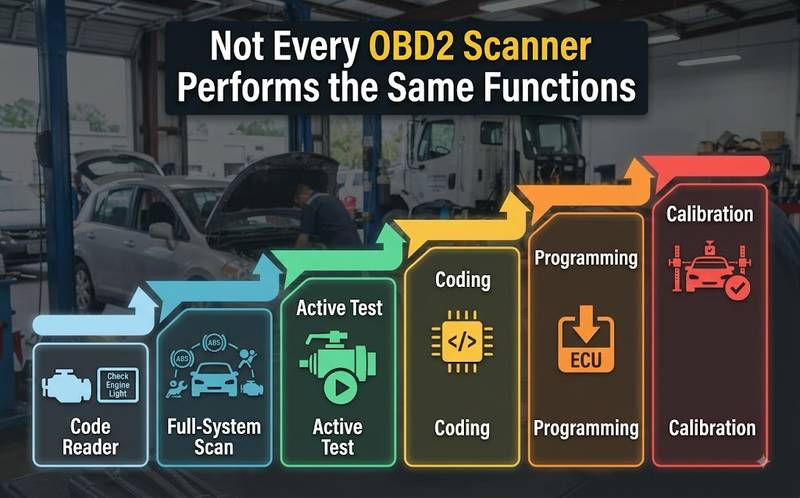 Not Every OBD2 Scanner Performs the Same Functions

Check Engine Light

Code Reader

ABS

ABS

Full-System Scan

Active Test

Active Test

Coding

</>

Coding

Programming

ECU

Programming

Calibration

Calibration